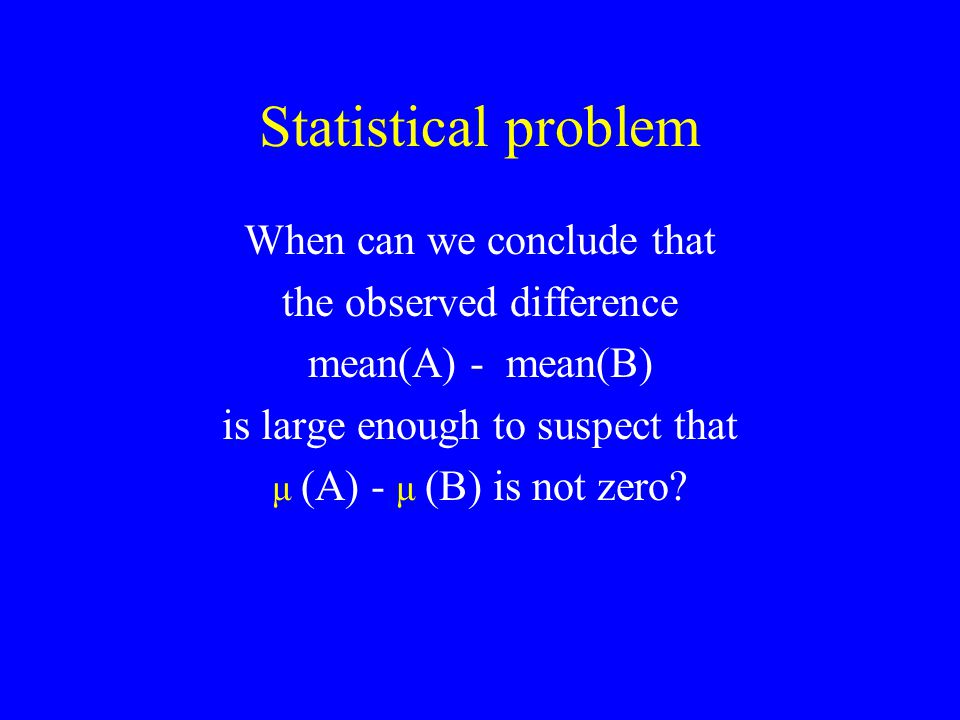 Statistical problem

When can we conclude that the observed difference mean(A) - mean(B) is large enough to suspect that $\mu$ (A) - $\mu$ (B) is not zero?